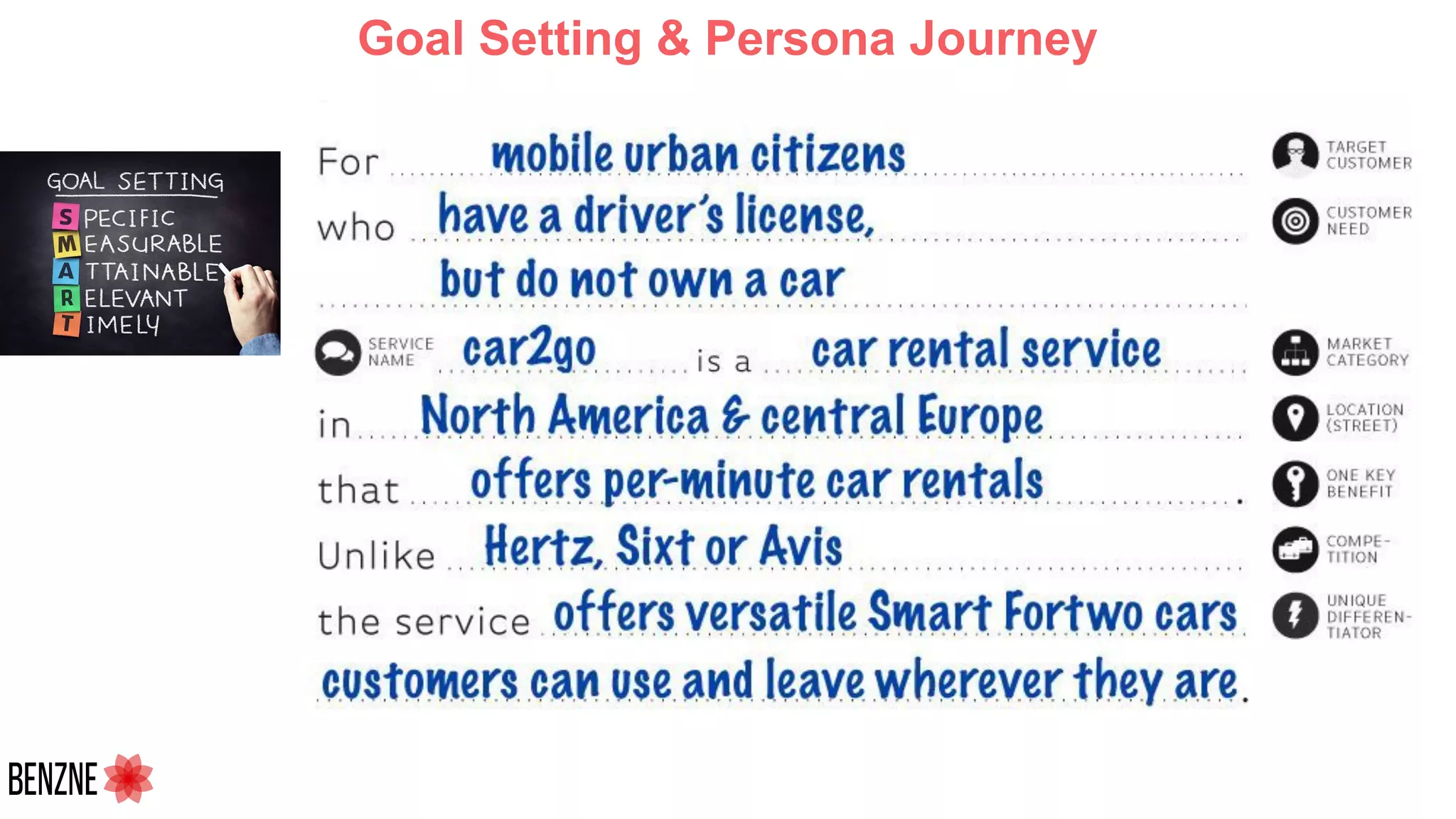 Goal Setting & Persona Journey

GOAL SETTING
S PECIFIC
M EASURABLE
A TTAINABLE
R ELEVANT
T IMELY

For mobile urban citizens

TARGET CUSTOMER

who have a driver's license, but do not own a car

CUSTOMER NEED

SERVICE NAME car2go is a car rental service

MARKET CATEGORY

in North America & central Europe

LOCATION (STREET)

that offers per-minute car rentals.

ONE KEY BENEFIT

Unlike Hertz, Sixt or Avis

COMPE-TITION

the service offers versatile Smart Fortwo cars customers can use and leave wherever they are.

UNIQUE DIFFEREN-TIATOR

BENZNE